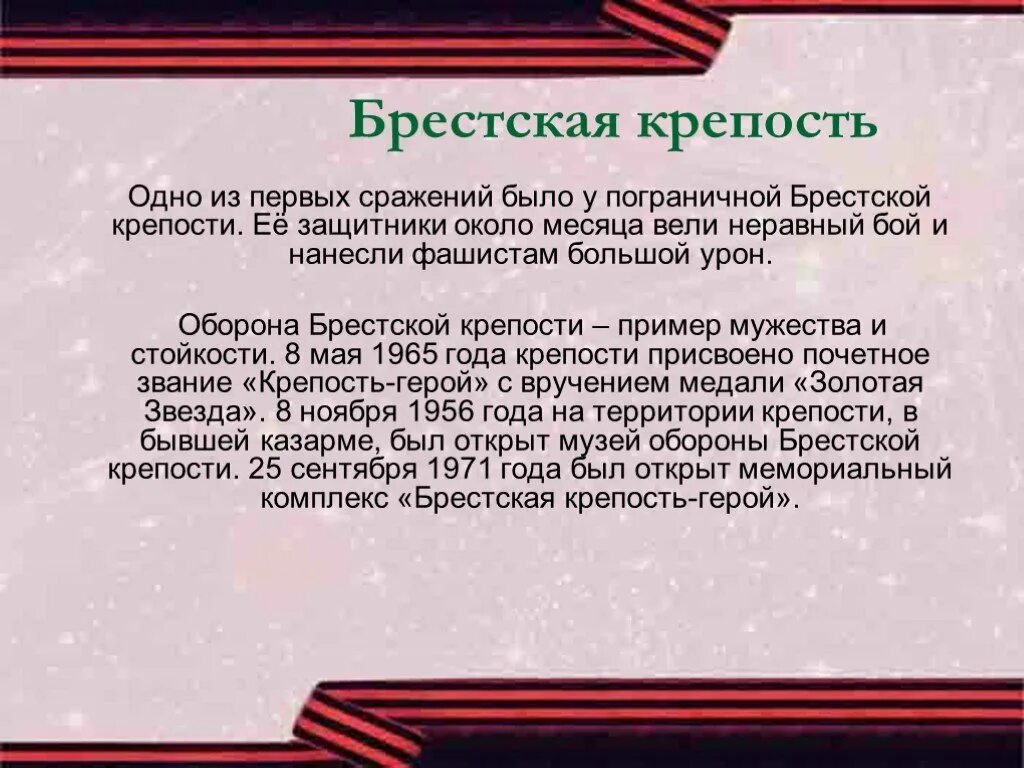 Брестская крепость

Одно из первых сражений было у пограничной Брестской крепости. Её защитники около месяца вели неравный бой и нанесли фашистам большой урон.

Оборона Брестской крепости – пример мужества и стойкости. 8 мая 1965 года крепости присвоено почетное звание «Крепость-герой» с вручением медали «Золотая Звезда». 8 ноября 1956 года на территории крепости, в бывшей казарме, был открыт музей обороны Брестской крепости. 25 сентября 1971 года был открыт мемориальный комплекс «Брестская крепость-герой».